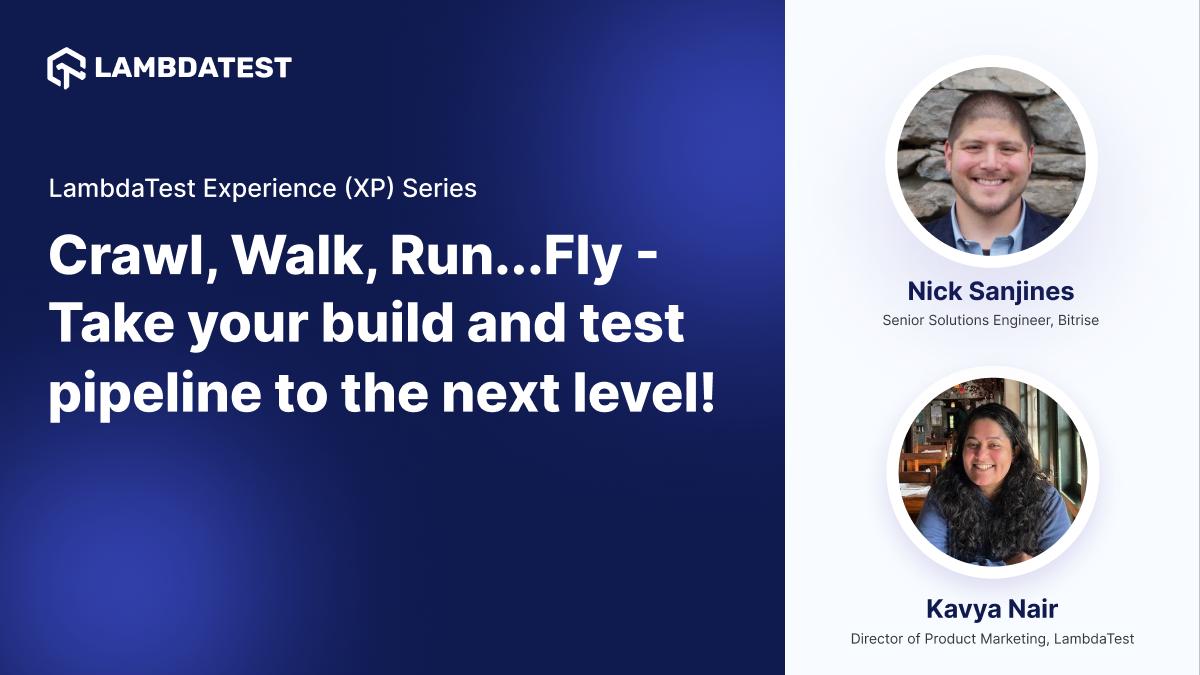 LAMBDATEST

LambdaTest Experience (XP) Series

Crawl, Walk, Run...Fly - Take your build and test pipeline to the next level!

Nick Sanjines
Senior Solutions Engineer, Bitrise

Kavya Nair
Director of Product Marketing, LambdaTest